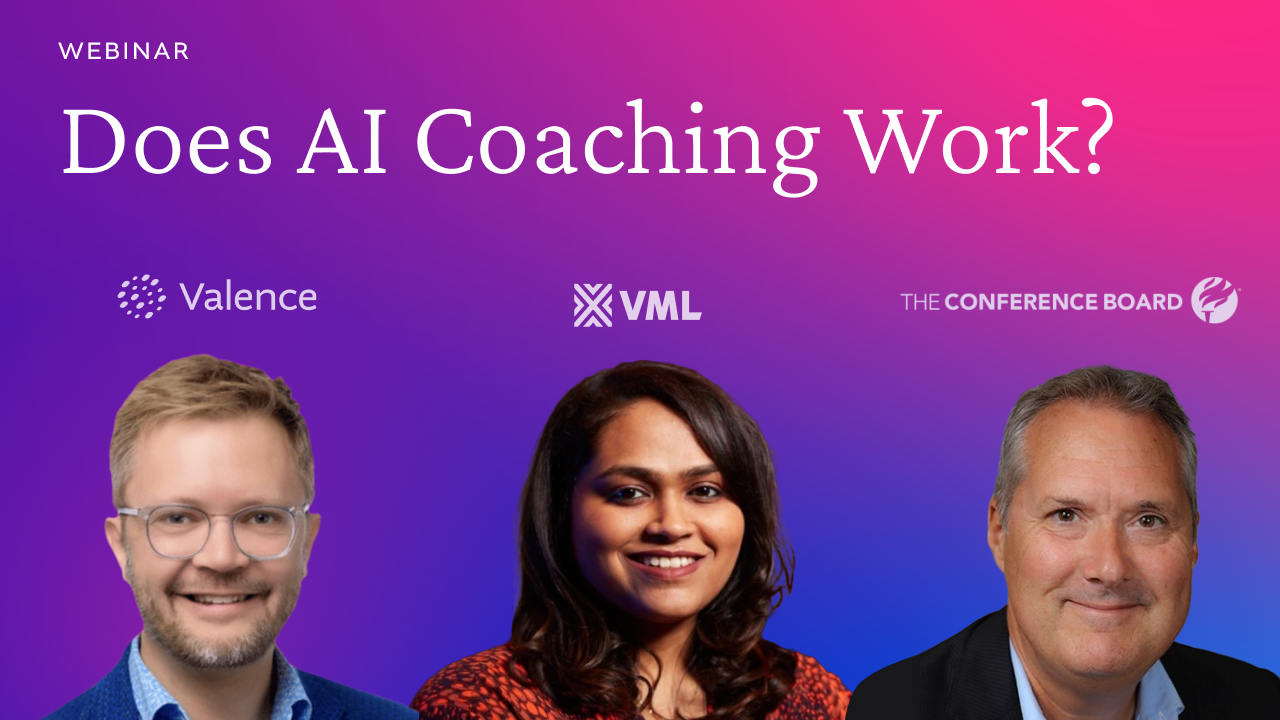 WEBINAR

Does AI Coaching Work?

Valence

VML

THE CONFERENCE BOARD